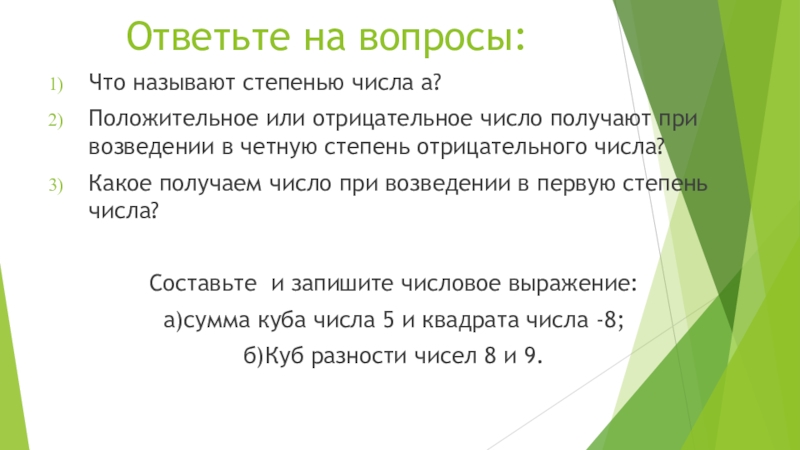 Ответьте на вопросы:

1) Что называют степенью числа а?
2) Положительное или отрицательное число получают при возведении в четную степень отрицательного числа?
3) Какое получаем число при возведении в первую степень числа?

Составьте и запишите числовое выражение:
а)сумма куба числа 5 и квадрата числа -8;
б)Куб разности чисел 8 и 9.